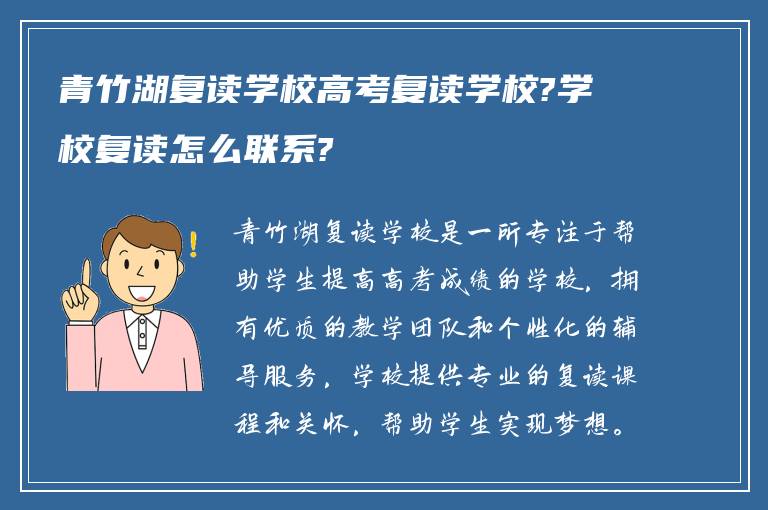 青竹湖复读学校高考复读学校?学校复读怎么联系?

青竹湖复读学校是一所专注于帮助学生提高高考成绩的学校，拥有优质的教学团队和个性化的辅导服务，学校提供专业的复读课程和关怀，帮助学生实现梦想。